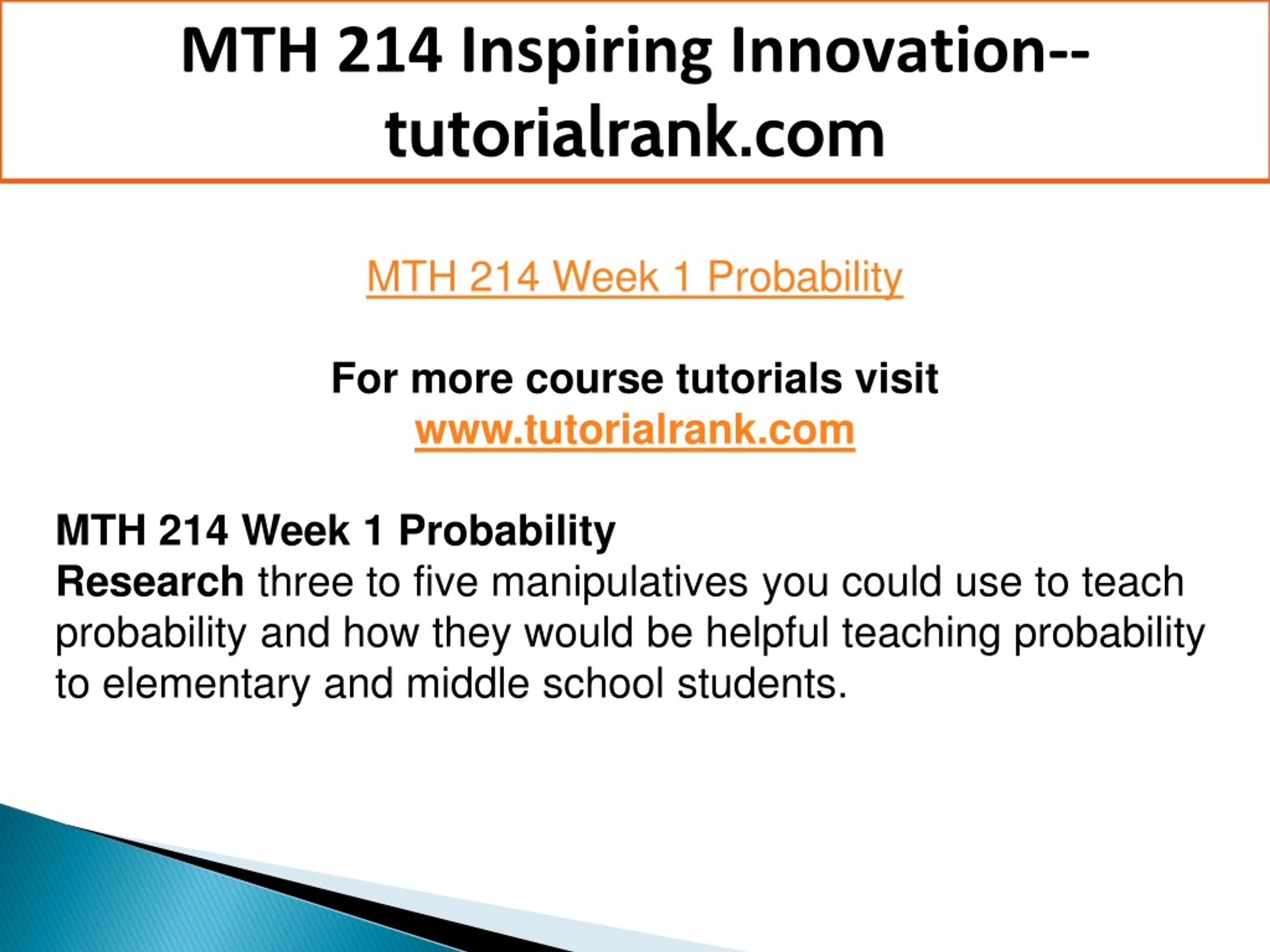 MTH 214 Inspiring Innovation--tutorialrank.com

MTH 214 Week 1 Probability

For more course tutorials visit
www.tutorialrank.com

MTH 214 Week 1 Probability
Research three to five manipulatives you could use to teach probability and how they would be helpful teaching probability to elementary and middle school students.